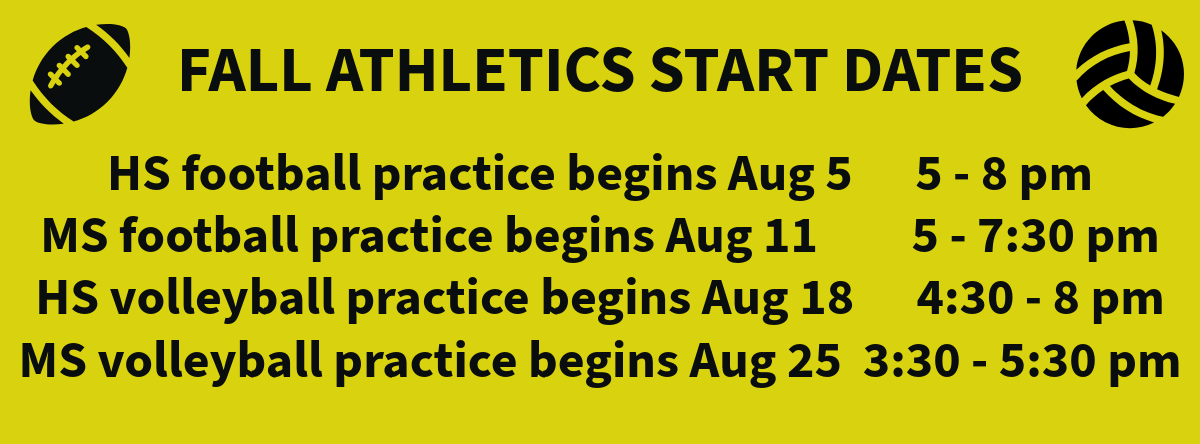 FALL ATHLETICS START DATES

HS football practice begins Aug 5 5 - 8 pm
MS football practice begins Aug 11 5 - 7:30 pm
HS volleyball practice begins Aug 18 4:30 - 8 pm
MS volleyball practice begins Aug 25 3:30 - 5:30 pm